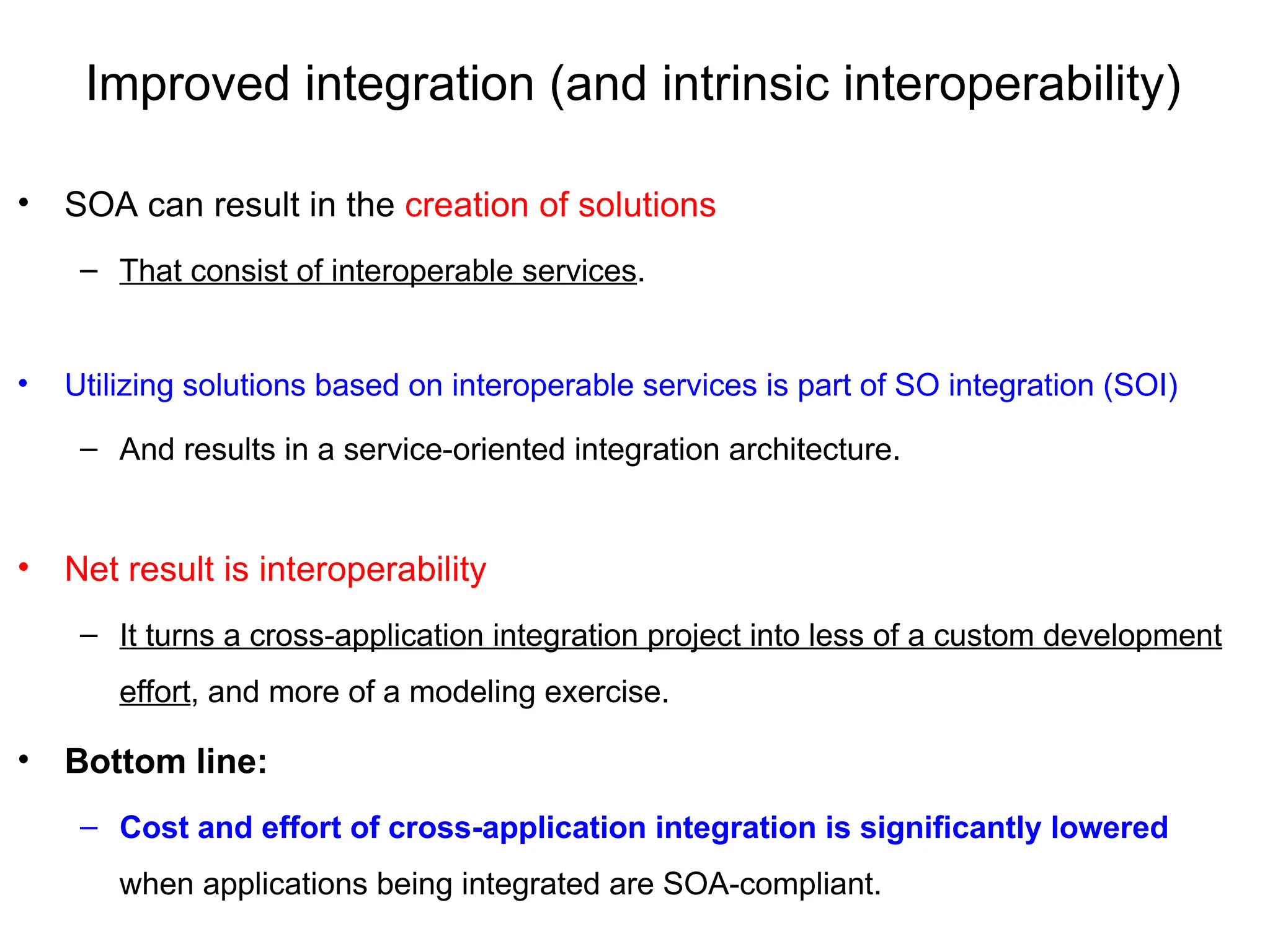 Improved integration (and intrinsic interoperability)

• SOA can result in the creation of solutions

– That consist of interoperable services.

• Utilizing solutions based on interoperable services is part of SO integration (SOI)

– And results in a service-oriented integration architecture.

• Net result is interoperability

– It turns a cross-application integration project into less of a custom development effort, and more of a modeling exercise.

• Bottom line:

– Cost and effort of cross-application integration is significantly lowered when applications being integrated are SOA-compliant.